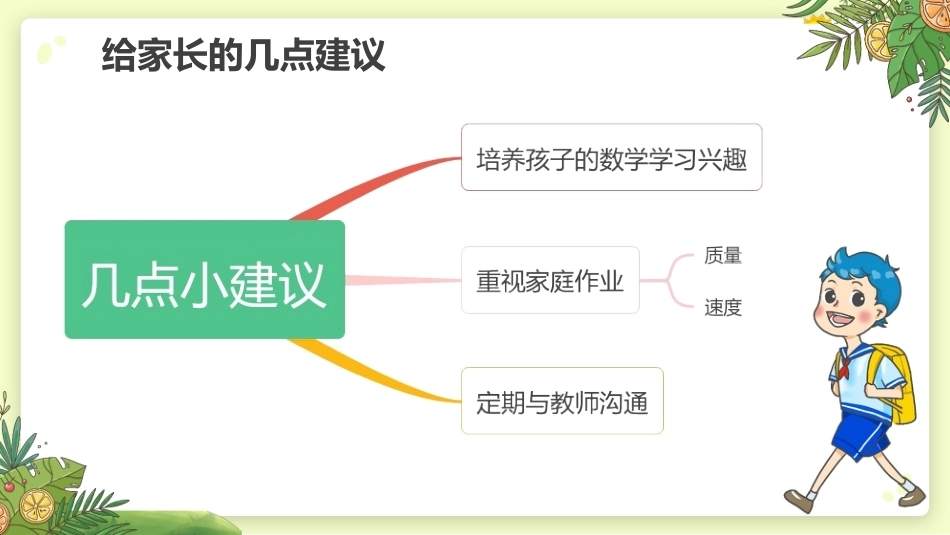 给家长的几点建议

几点小建议

培养孩子的数学学习兴趣

重视家庭作业

质量

速度

定期与教师沟通